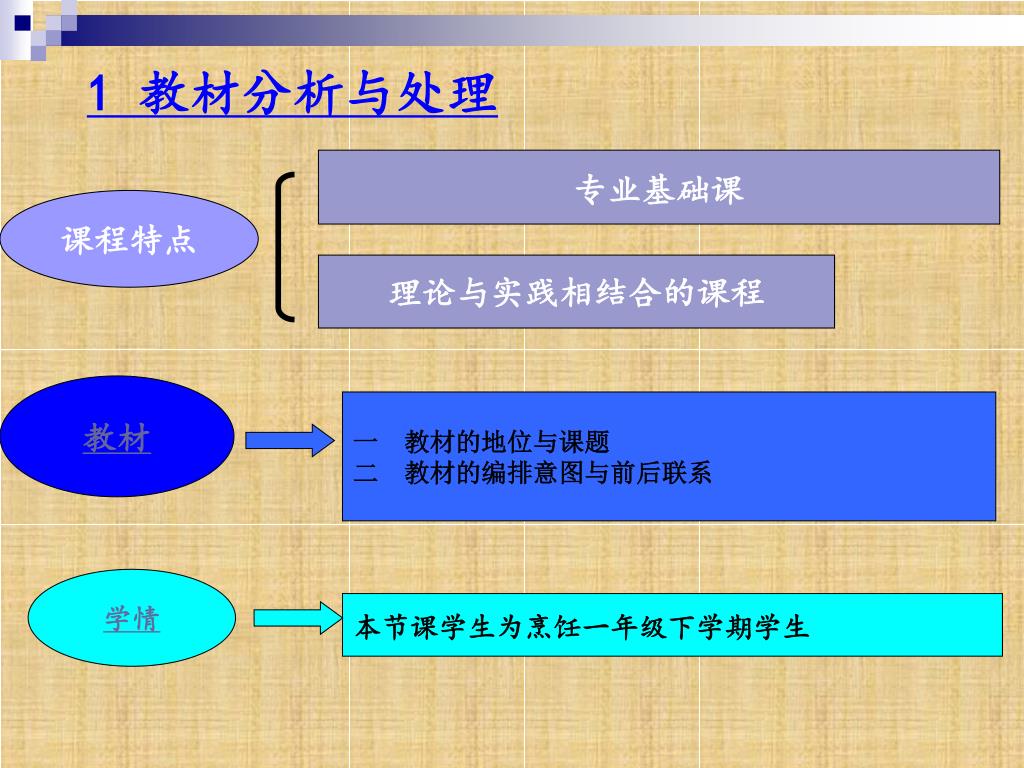 1 教材分析与处理

课程特点

专业基础课

理论与实践相结合的课程

教材

一 教材的地位与课题
二 教材的编排意图与前后联系

学情

本节课学生为烹饪一年级下学期学生